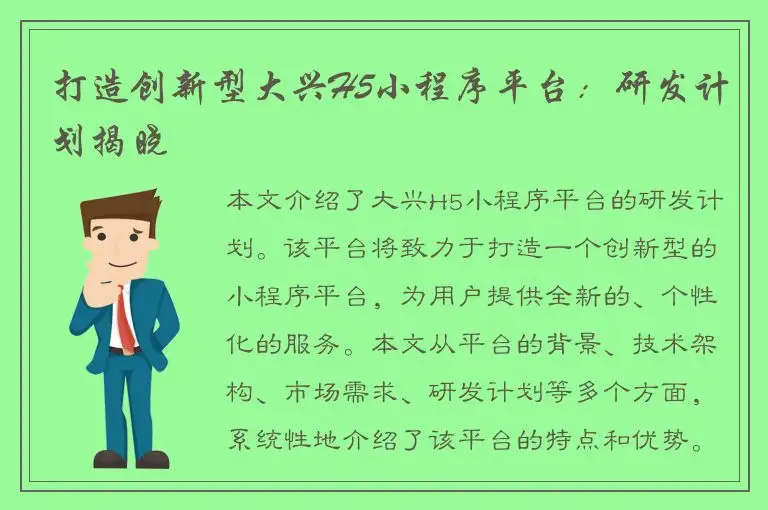 打造创新型大兴H5小程序平台：研发计划揭晓

本文介绍了大兴H5小程序平台的研发计划。该平台将致力于打造一个创新型的小程序平台，为用户提供全新的、个性化的服务。本文从平台的背景、技术架构、市场需求、研发计划等多个方面，系统性地介绍了该平台的特点和优势。